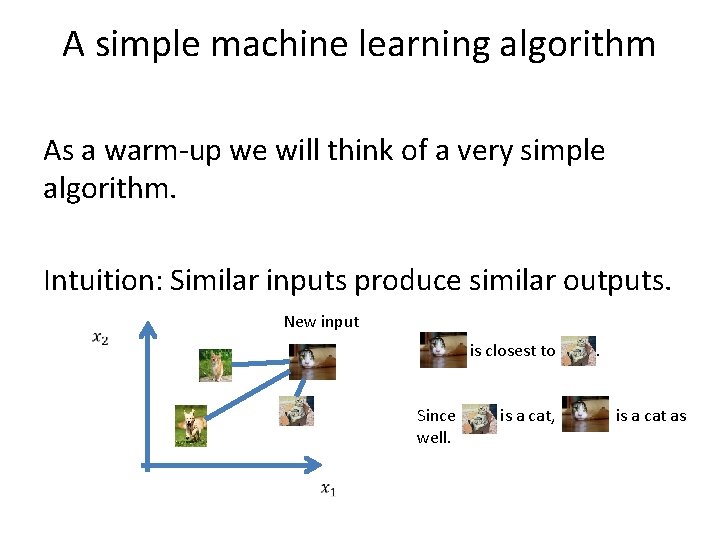 A simple machine learning algorithm

As a warm-up we will think of a very simple algorithm.

Intuition: Similar inputs produce similar outputs.

$x_2$

New input

$x_1$

is closest to .

Since is a cat, is a cat as well.